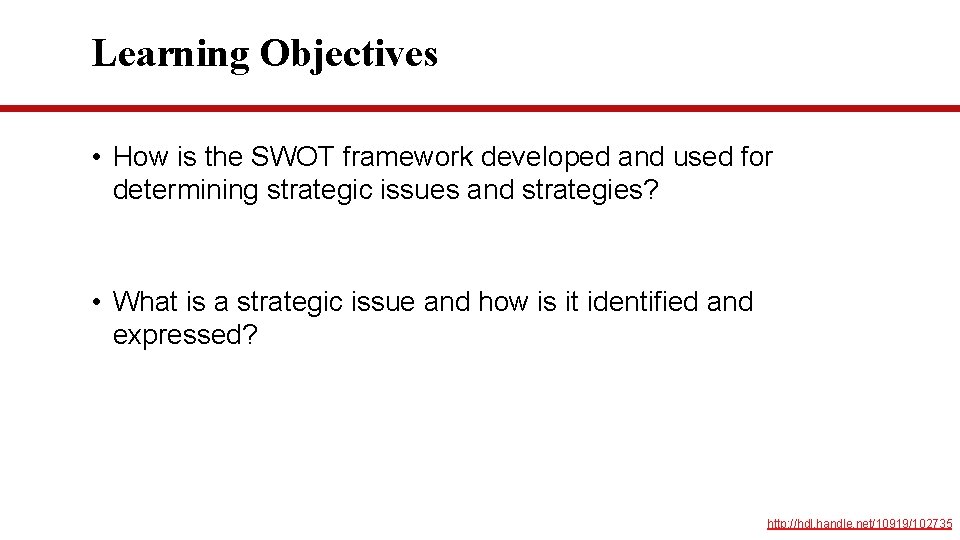 Learning Objectives

• How is the SWOT framework developed and used for determining strategic issues and strategies?

• What is a strategic issue and how is it identified and expressed?

http://hdl.handle.net/10919/102735